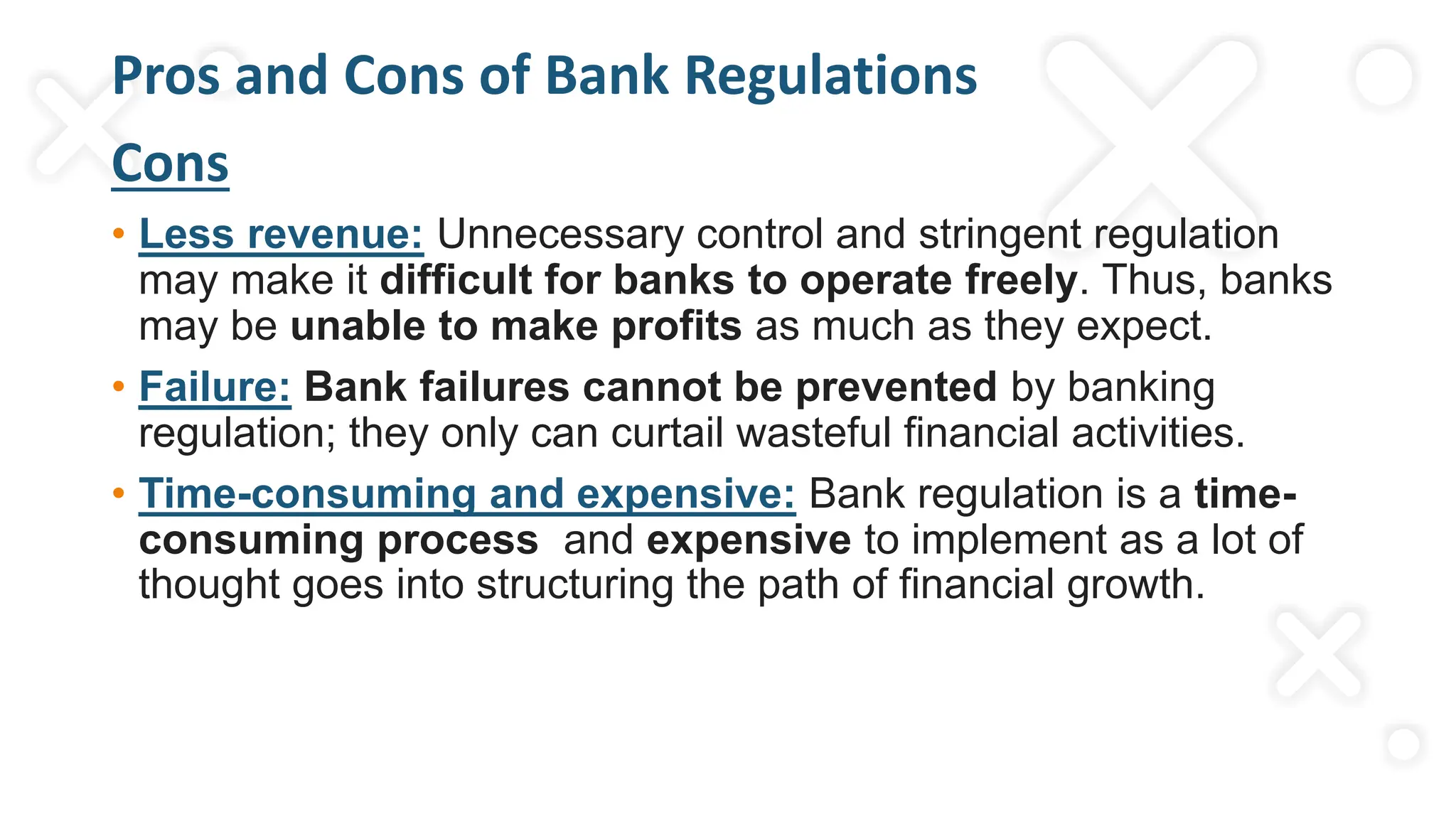 Pros and Cons of Bank Regulations

Cons

• Less revenue: Unnecessary control and stringent regulation may make it difficult for banks to operate freely. Thus, banks may be unable to make profits as much as they expect.

• Failure: Bank failures cannot be prevented by banking regulation; they only can curtail wasteful financial activities.

• Time-consuming and expensive: Bank regulation is a time-consuming process and expensive to implement as a lot of thought goes into structuring the path of financial growth.